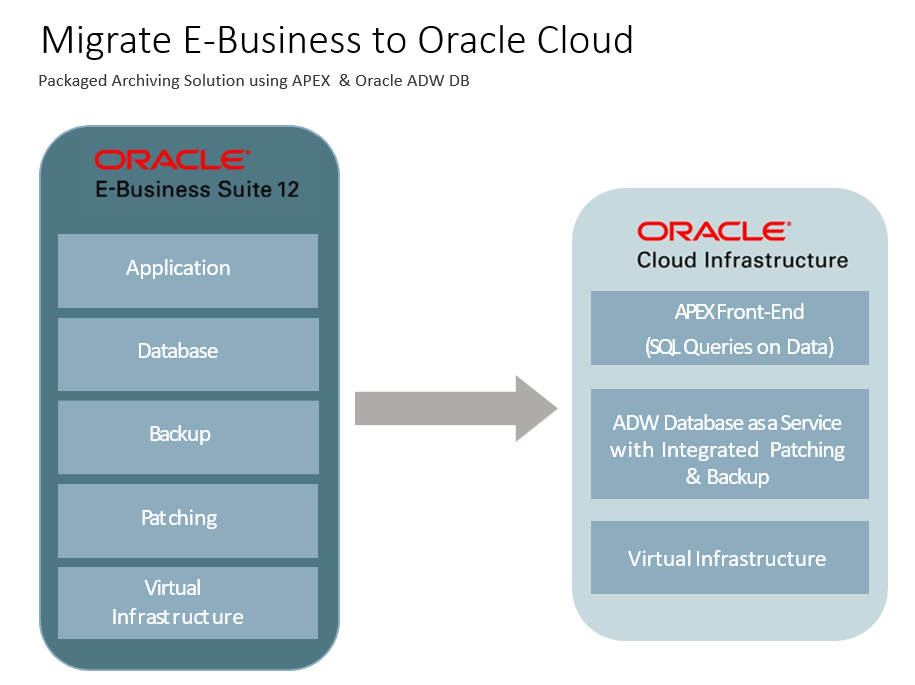 Migrate E-Business to Oracle Cloud

Packaged Archiving Solution using APEX & Oracle ADW DB

ORACLE
E-Business Suite 12

Application

Database

Backup

Patching

Virtual Infrastructure

ORACLE
Cloud Infrastructure

APEX Front-End
(SQL Queries on Data)

ADW Database as a Service with Integrated Patching & Backup

Virtual Infrastructure